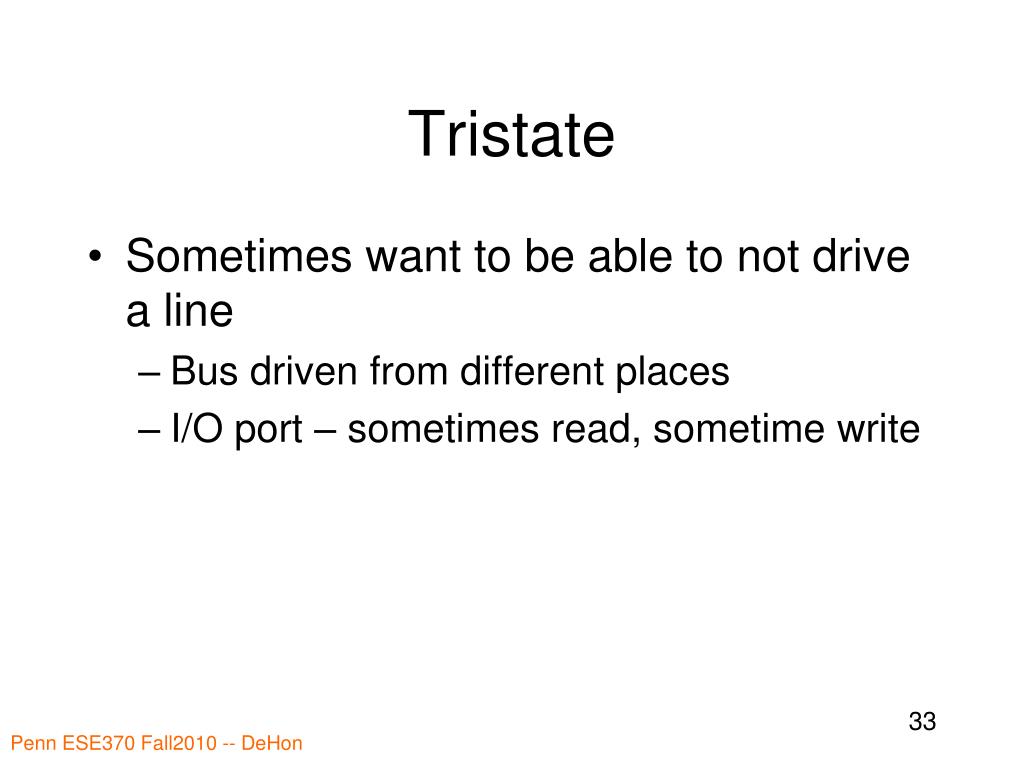 Tristate

• Sometimes want to be able to not drive a line
– Bus driven from different places
– I/O port – sometimes read, sometime write

33

Penn ESE370 Fall2010 -- DeHon